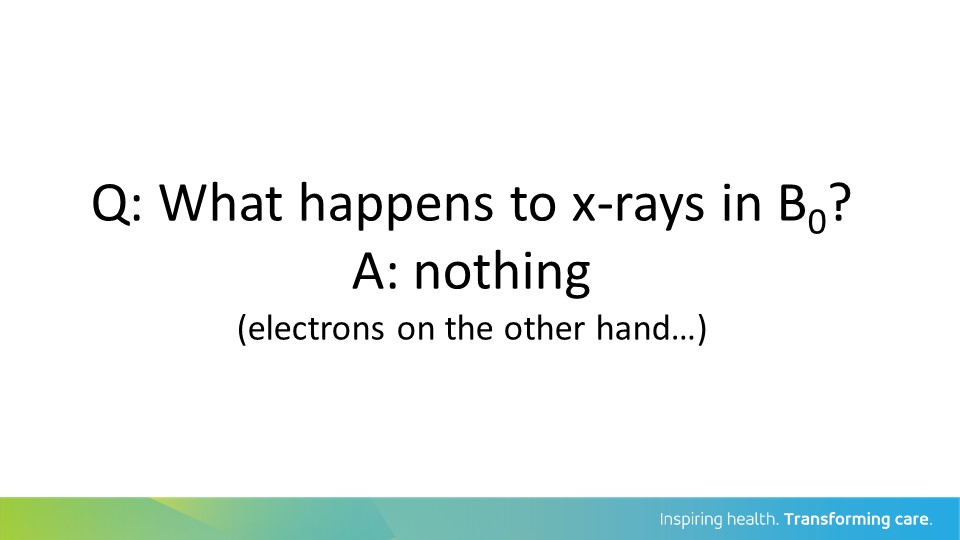 Q: What happens to x-rays in $B_0$?
A: nothing
(electrons on the other hand…)

Inspiring health. Transforming care.